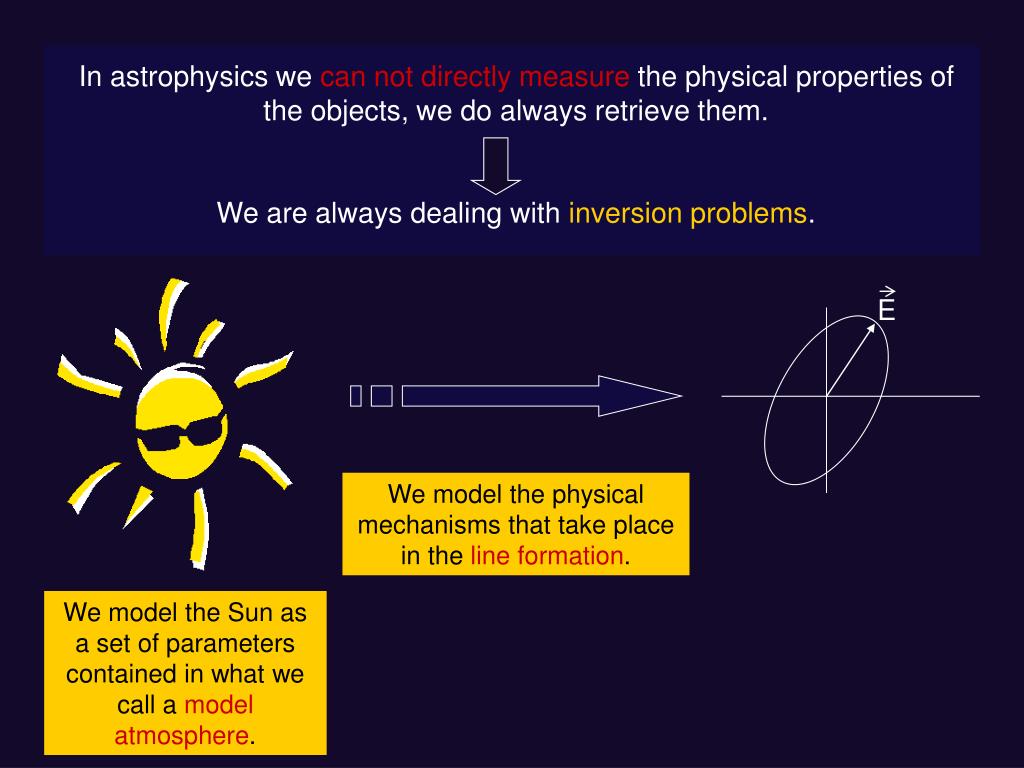 In astrophysics we can not directly measure the physical properties of the objects, we do always retrieve them.

We are always dealing with inversion problems.

$\vec{E}$

We model the physical mechanisms that take place in the line formation.

We model the Sun as a set of parameters contained in what we call a model atmosphere.